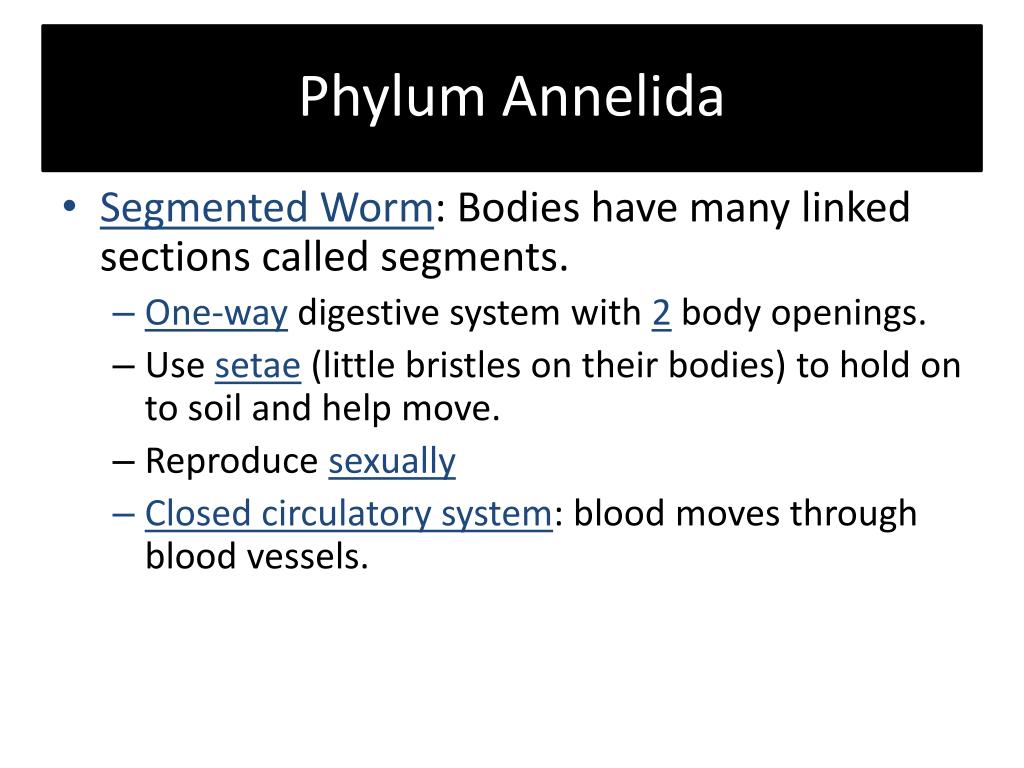 Phylum Annelida

• Segmented Worm: Bodies have many linked sections called segments.
– One-way digestive system with 2 body openings.
– Use setae (little bristles on their bodies) to hold on to soil and help move.
– Reproduce sexually
– Closed circulatory system: blood moves through blood vessels.